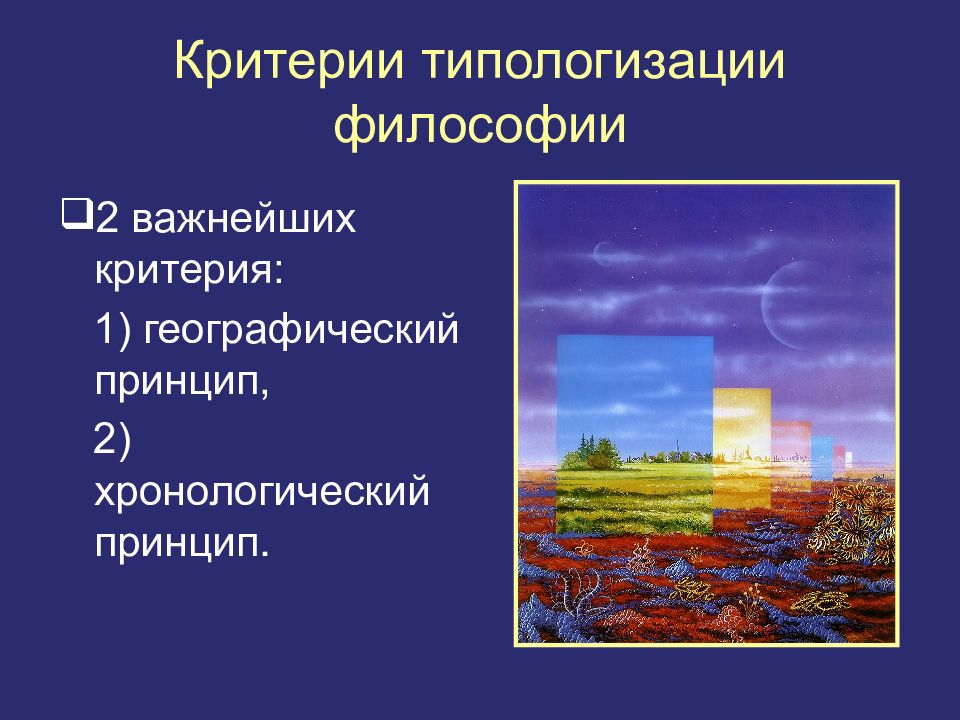 Критерии типологизации философии

❑2 важнейших критерия:

1) географический принцип,

2) хронологический принцип.